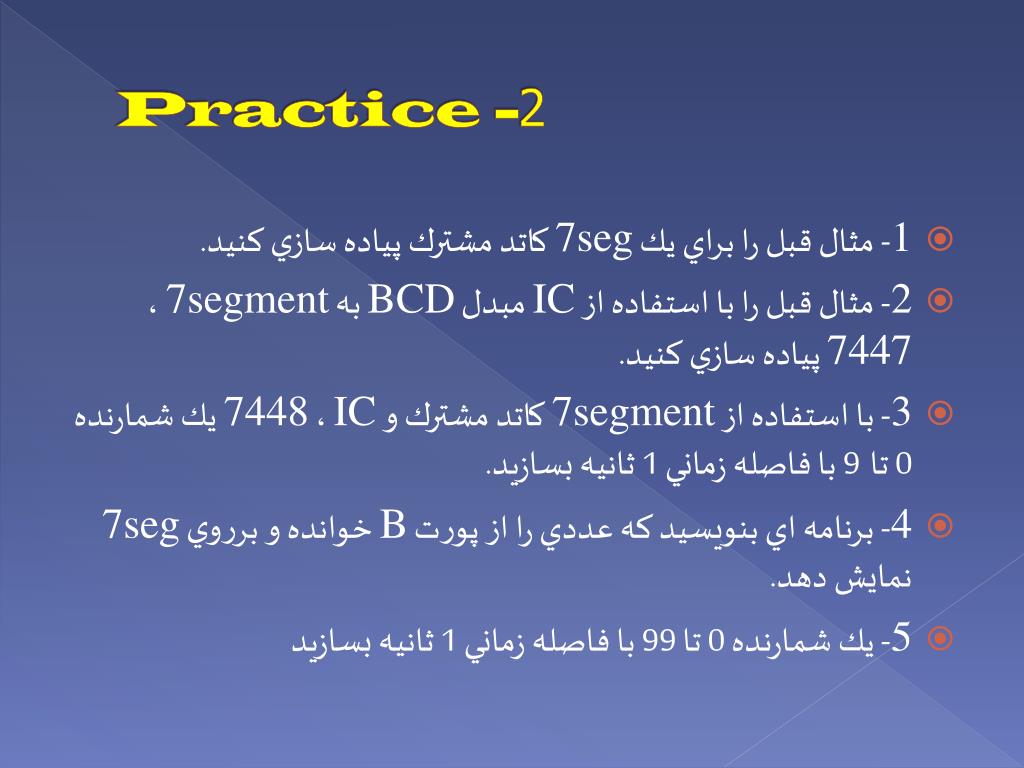 Practice -2

1- مثال قبل را براي يك 7seg كاتد مشترك پياده سازي كنيد.

2- مثال قبل را با استفاده از IC مبدل BCD به 7segment ، 7447 پياده سازي كنيد.

3- با استفاده از 7segment كاتد مشترك و IC ، 7448 يك شمارنده 0 تا 9 با فاصله زماني 1 ثانيه بسازيد.

4- برنامه اي بنويسيد كه عددي را از پورت B خوانده و برروي 7seg نمايش دهد.

5- يك شمارنده 0 تا 99 با فاصله زماني 1 ثانيه بسازيد